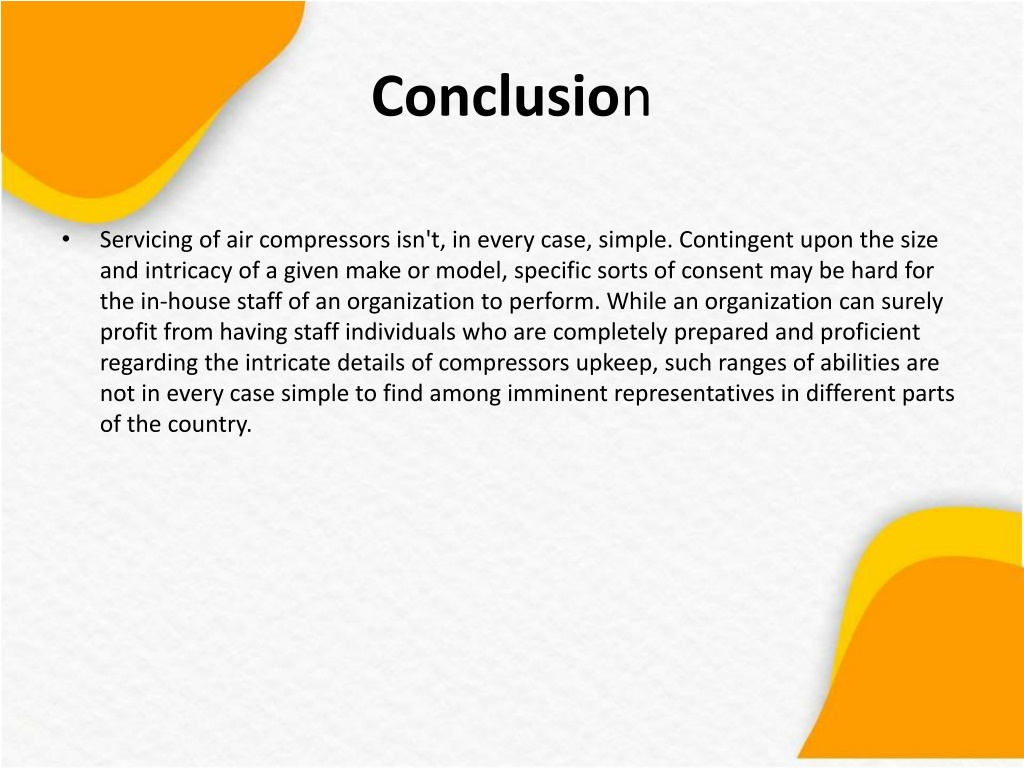 Conclusion

• Servicing of air compressors isn't, in every case, simple. Contingent upon the size and intricacy of a given make or model, specific sorts of consent may be hard for the in-house staff of an organization to perform. While an organization can surely profit from having staff individuals who are completely prepared and proficient regarding the intricate details of compressors upkeep, such ranges of abilities are not in every case simple to find among imminent representatives in different parts of the country.